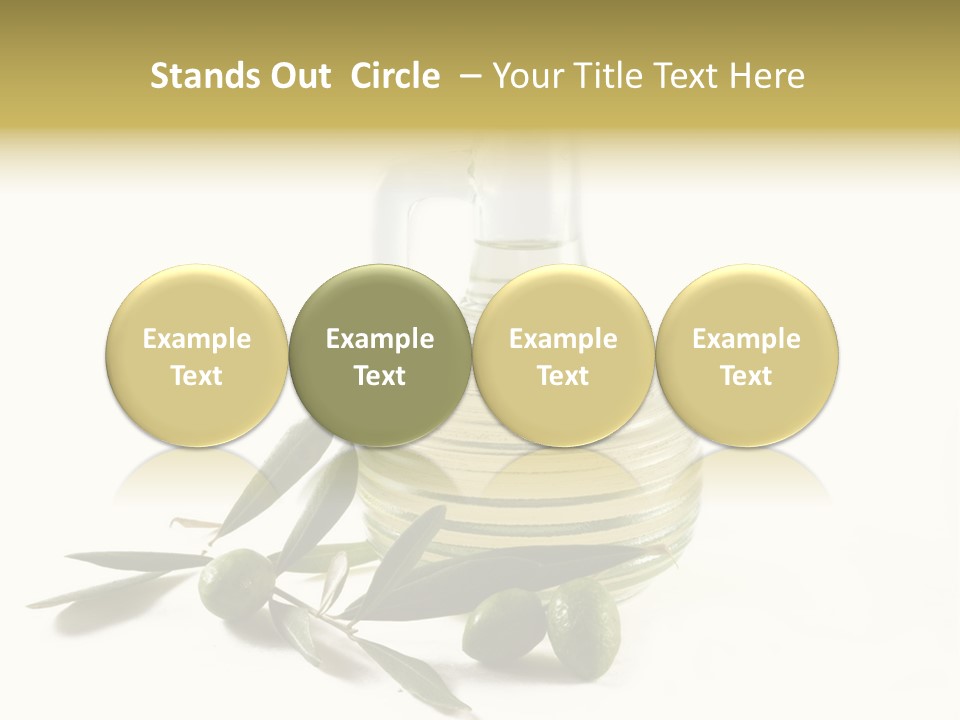 Stands Out Circle – Your Title Text Here

Example Text

Example Text

Example Text

Example Text